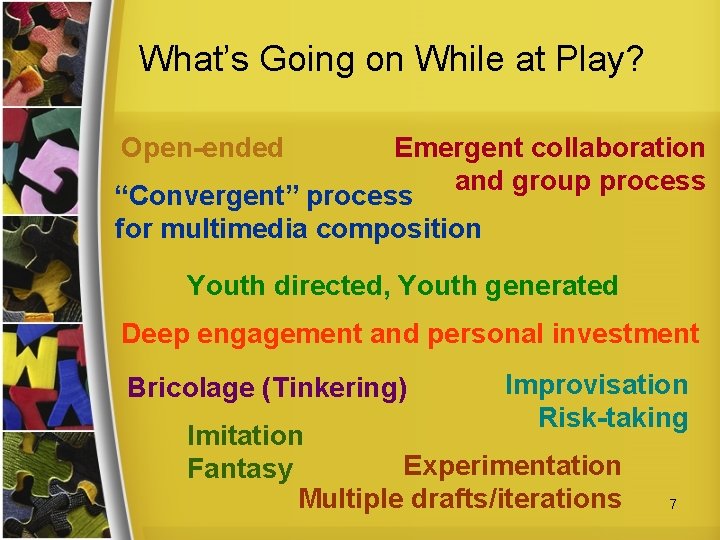 What's Going on While at Play?

Open-ended

Emergent collaboration and group process

"Convergent" process for multimedia composition

Youth directed, Youth generated

Deep engagement and personal investment

Bricolage (Tinkering)

Improvisation
Risk-taking

Imitation
Fantasy

Experimentation
Multiple drafts/iterations

7